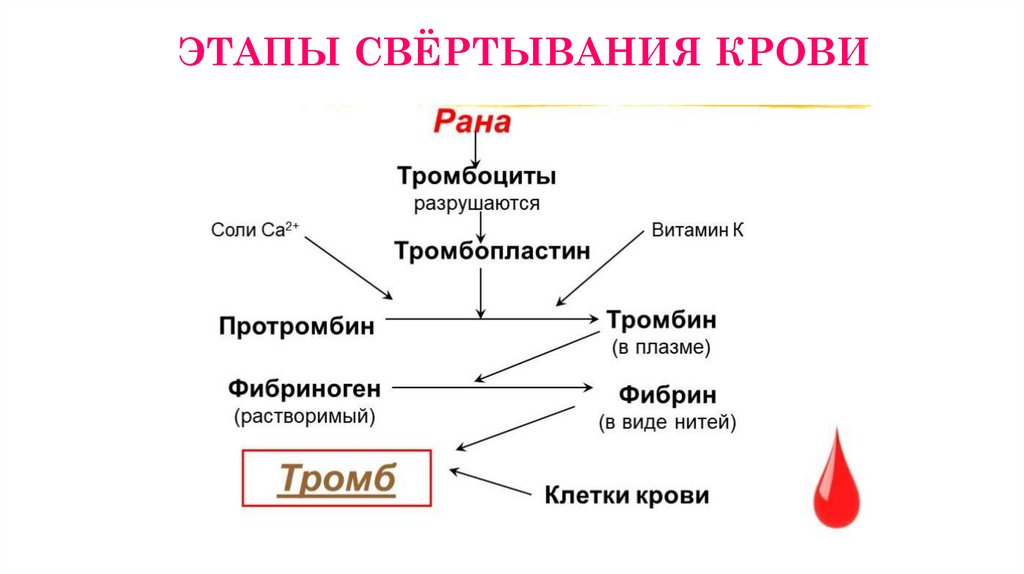 ЭТАПЫ СВЁРТЫВАНИЯ КРОВИ

Рана

Тромбоциты
разрушаются

Соли $Ca^{2+}$

Тромбопластин

Витамин К

Протромбин

Тромбин
(в плазме)

Фибриноген
(растворимый)

Фибрин
(в виде нитей)

Тромб

Клетки крови